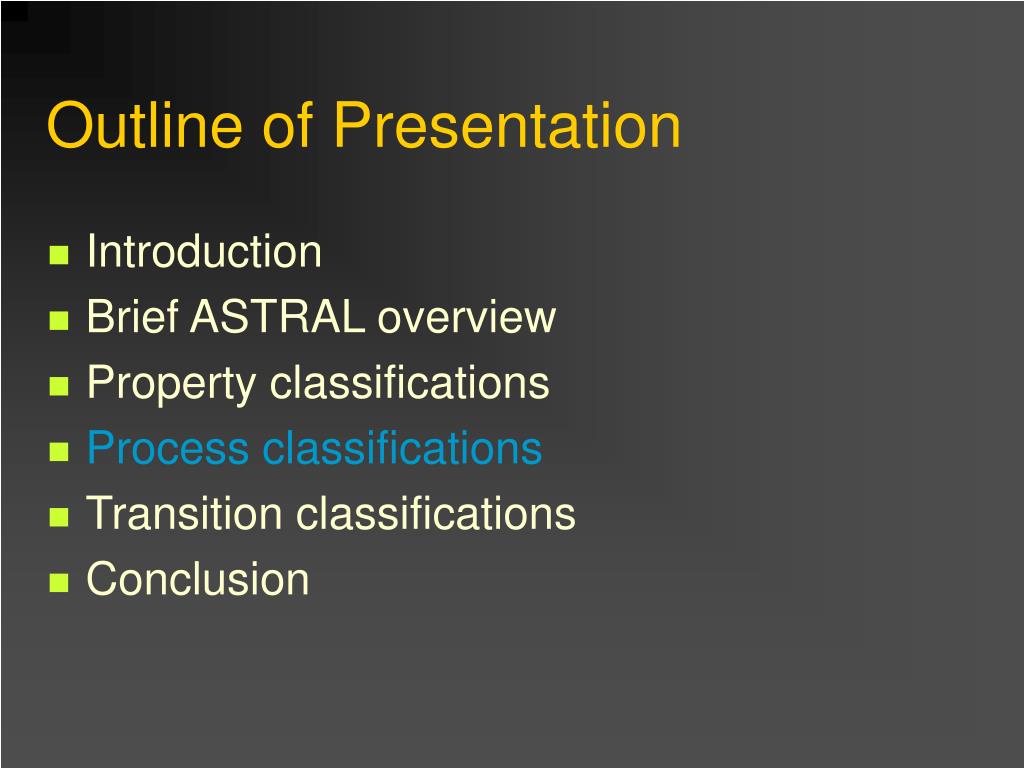 Outline of Presentation

- Introduction
- Brief ASTRAL overview
- Property classifications
- Process classifications
- Transition classifications
- Conclusion